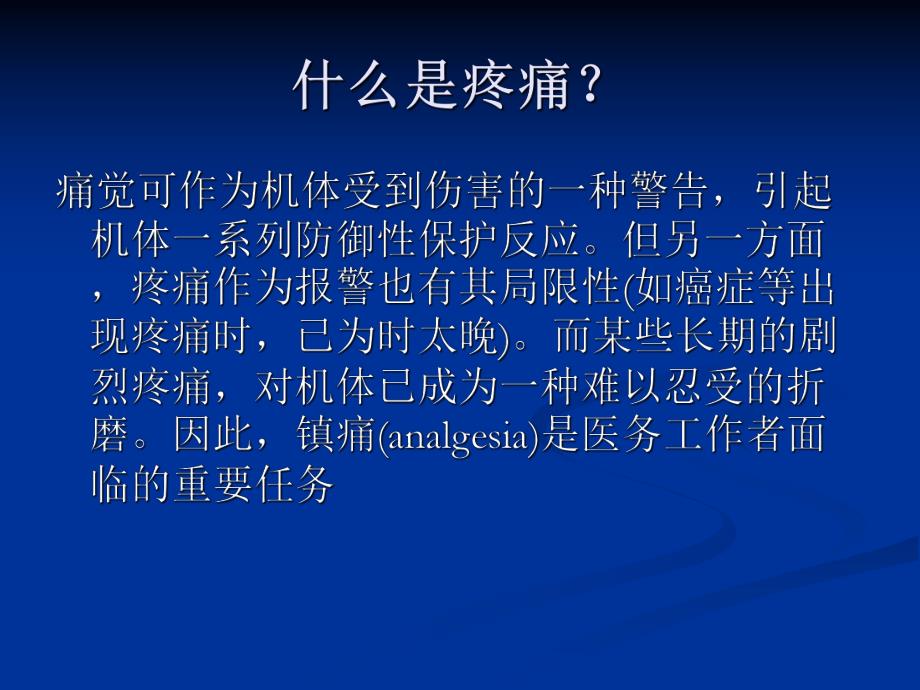 什么是疼痛？

痛觉可作为机体受到伤害的一种警告，引起机体一系列防御性保护反应。但另一方面，疼痛作为报警也有其局限性(如癌症等出现疼痛时，已为时太晚)。而某些长期的剧烈疼痛，对机体已成为一种难以忍受的折磨。因此，镇痛(analgesia)是医务工作者面临的重要任务